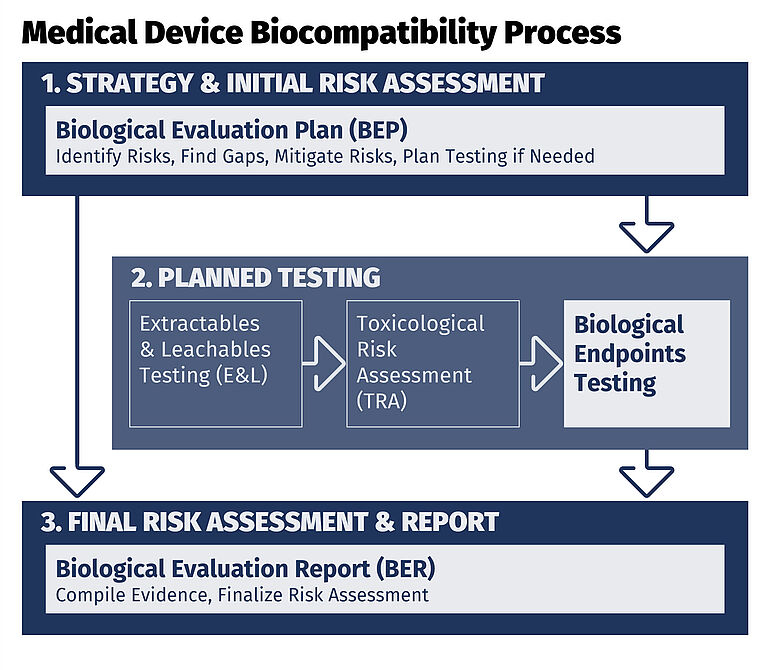 Medical Device Biocompatibility Process

1. STRATEGY & INITIAL RISK ASSESSMENT

Biological Evaluation Plan (BEP)
Identify Risks, Find Gaps, Mitigate Risks, Plan Testing if Needed

2. PLANNED TESTING

Extractables & Leachables Testing (E&L)

Toxicological Risk Assessment (TRA)

Biological Endpoints Testing

3. FINAL RISK ASSESSMENT & REPORT

Biological Evaluation Report (BER)
Compile Evidence, Finalize Risk Assessment